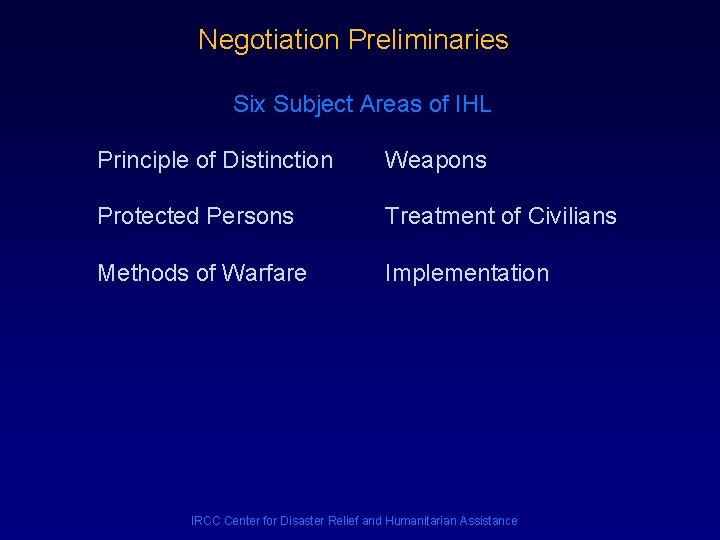 Negotiation Preliminaries

Six Subject Areas of IHL

Principle of Distinction

Protected Persons

Methods of Warfare

Weapons

Treatment of Civilians

Implementation

IRCC Center for Disaster Relief and Humanitarian Assistance